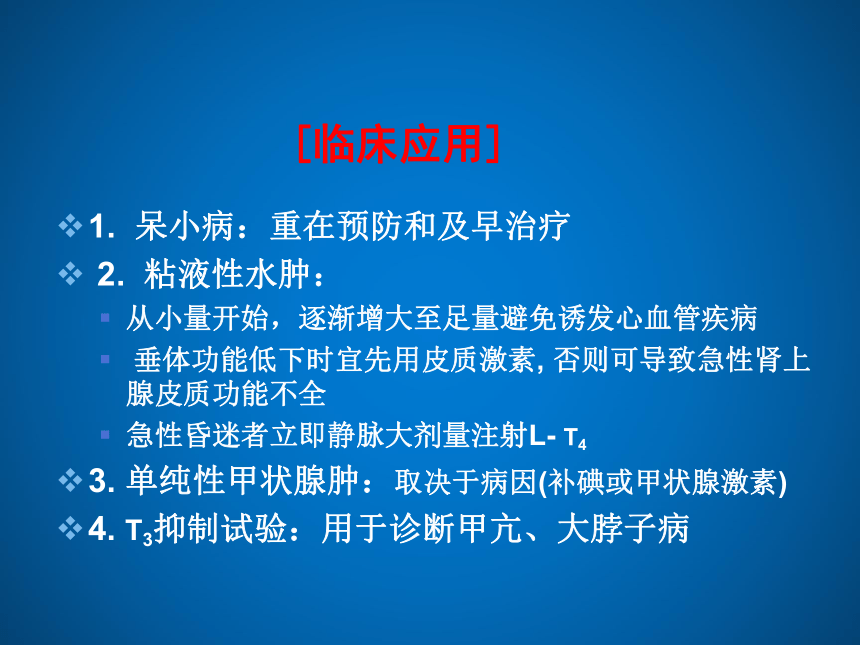 ［临床应用］

1. 呆小病：重在预防和及早治疗

2. 粘液性水肿：

从小量开始，逐渐增大至足量避免诱发心血管疾病

垂体功能低下时宜先用皮质激素, 否则可导致急性肾上腺皮质功能不全

急性昏迷者立即静脉大剂量注射L- $T_4$

3. 单纯性甲状腺肿：取决于病因(补碘或甲状腺激素)

4. $T_3$抑制试验：用于诊断甲亢、大脖子病